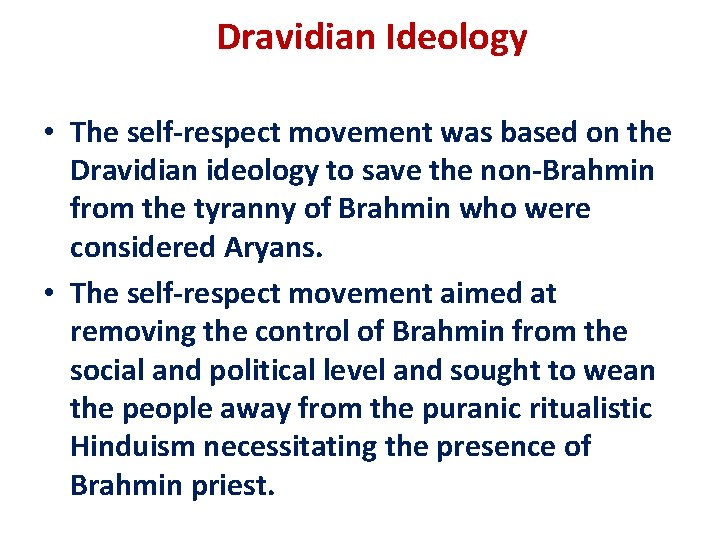 Dravidian Ideology

• The self-respect movement was based on the Dravidian ideology to save the non-Brahmin from the tyranny of Brahmin who were considered Aryans.

• The self-respect movement aimed at removing the control of Brahmin from the social and political level and sought to wean the people away from the puranic ritualistic Hinduism necessitating the presence of Brahmin priest.